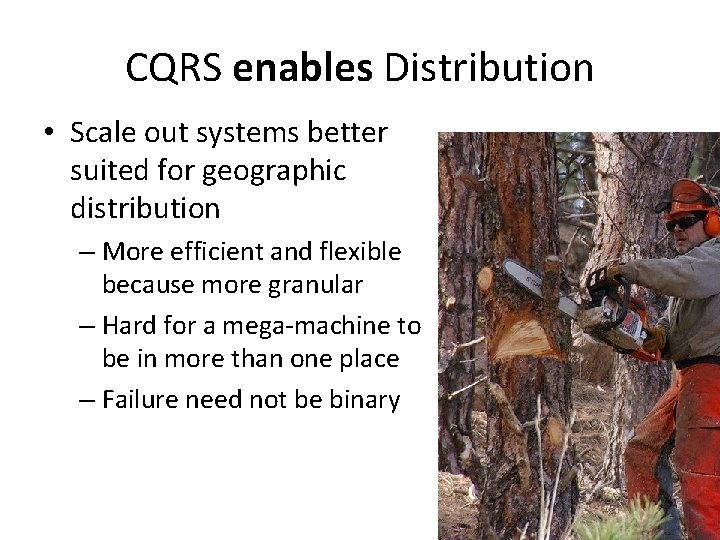 CQRS enables Distribution

• Scale out systems better suited for geographic distribution
– More efficient and flexible because more granular
– Hard for a mega-machine to be in more than one place
– Failure need not be binary